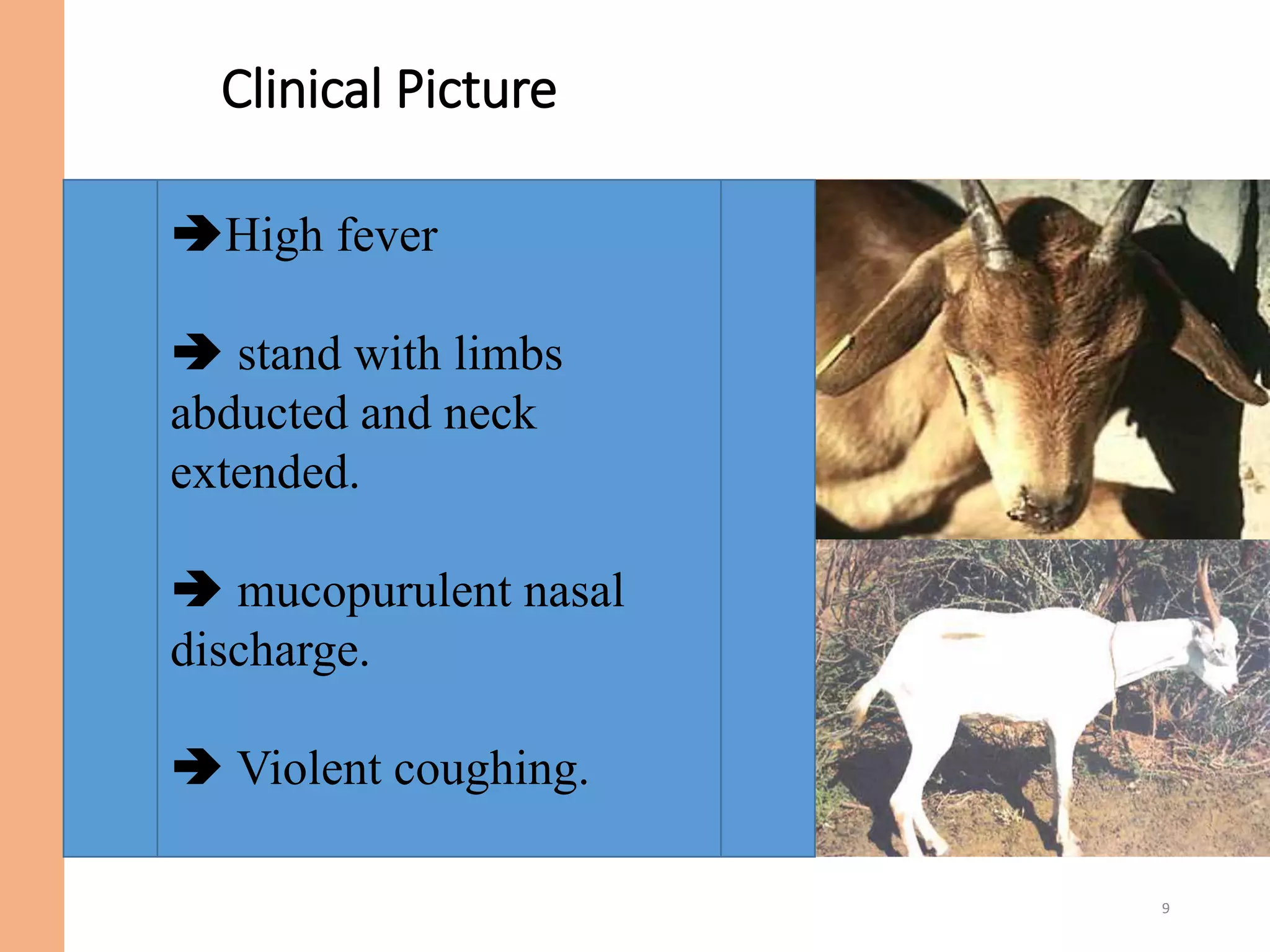 Clinical Picture

➔High fever

➔ stand with limbs abducted and neck extended.

➔ mucopurulent nasal discharge.

➔ Violent coughing.

9